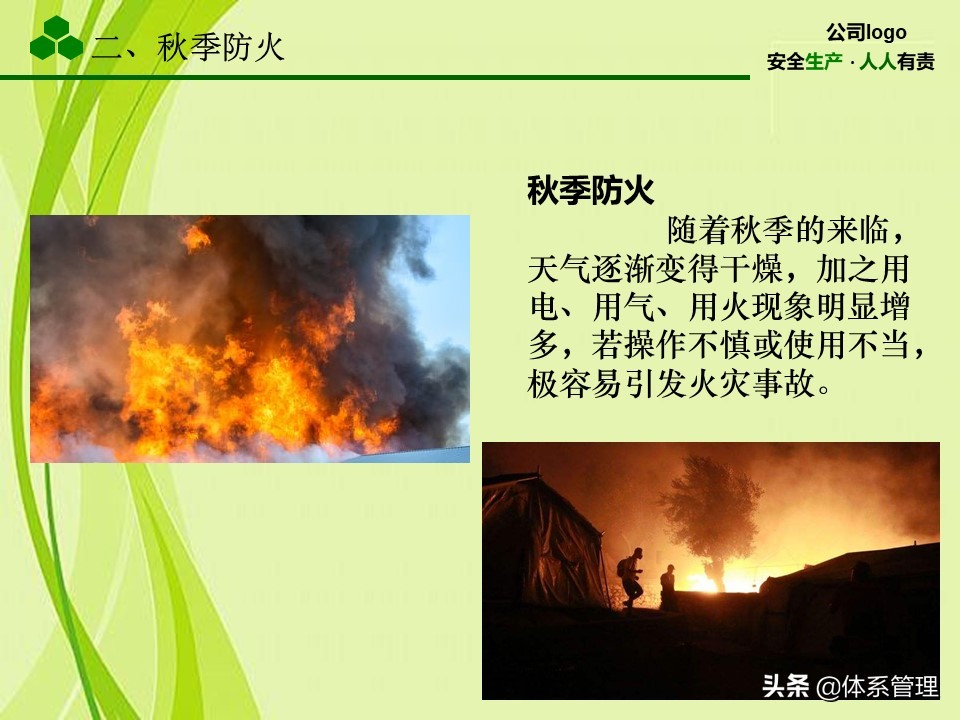 二、秋季防火

公司logo
安全生产 · 人人有责

秋季防火
随着秋季的来临，天气逐渐变得干燥，加之用电、用气、用火现象明显增多，若操作不慎或使用不当，极容易引发火灾事故。

头条 @体系管理